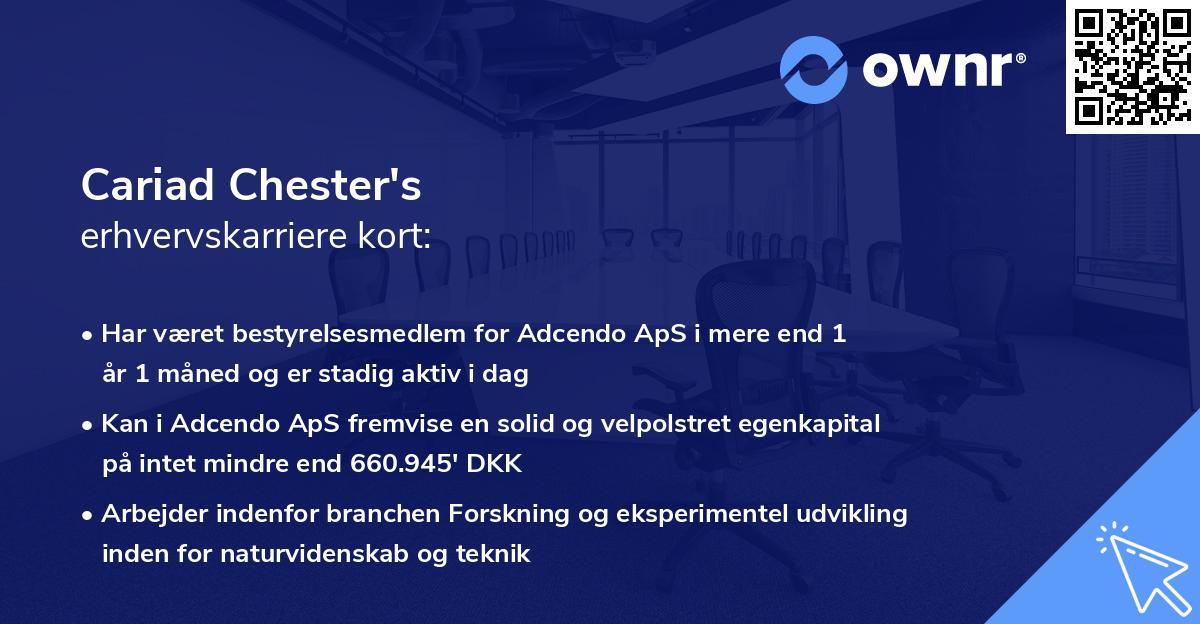 ownr®

Cariad Chester's
erhvervskarriere kort:

• Har været bestyrelsesmedlem for Adcendo ApS i mere end 1 år 1 måned og er stadig aktiv i dag

• Kan i Adcendo ApS fremvise en solid og velpolstret egenkapital på intet mindre end 660.945' DKK

• Arbejder indenfor branchen Forskning og eksperimentel udvikling inden for naturvidenskab og teknik